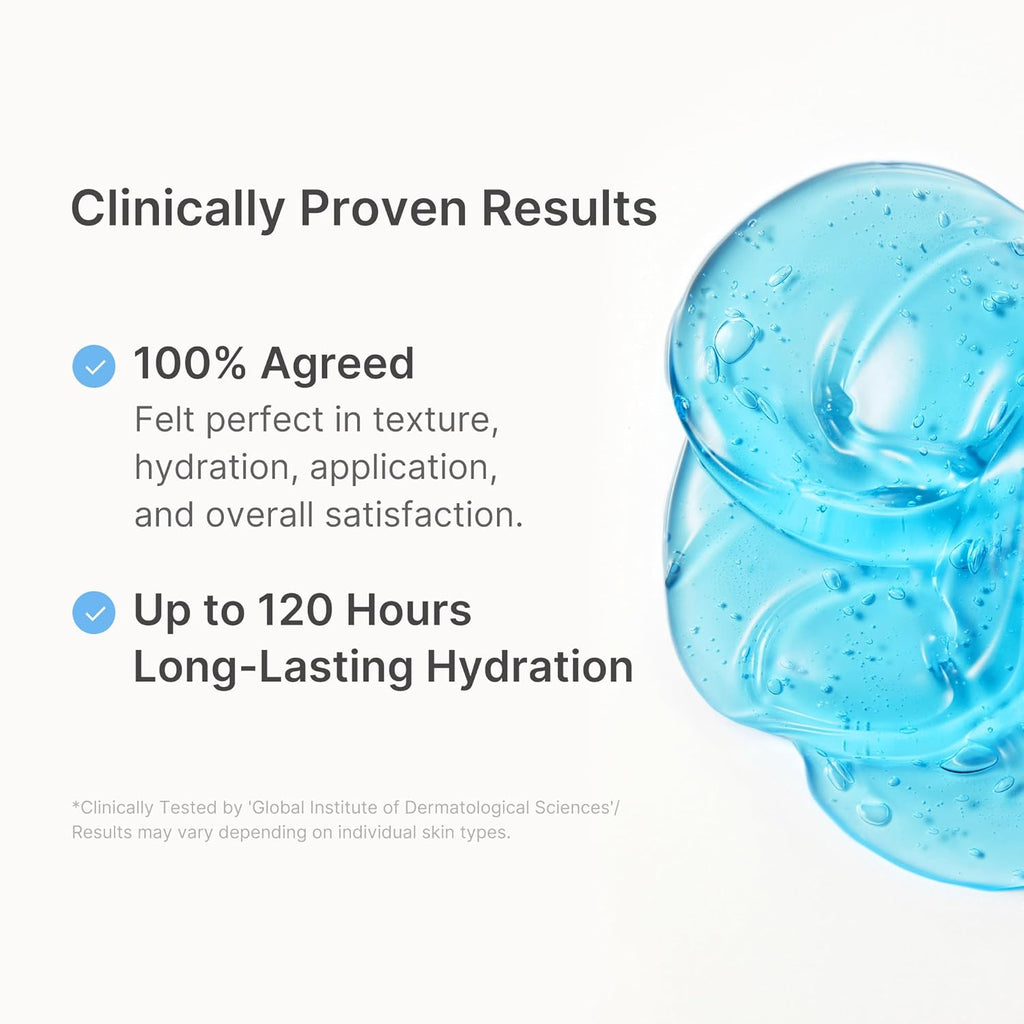 Clinically Proven Results

100% Agreed
Felt perfect in texture, hydration, application, and overall satisfaction.

Up to 120 Hours
Long-Lasting Hydration

*Clinically Tested by 'Global Institute of Dermatological Sciences'/ Results may vary depending on individual skin types.